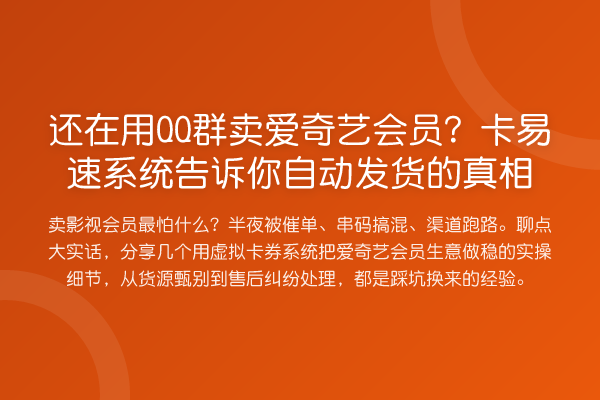 还在用QQ群卖爱奇艺会员？卡易速系统告诉你自动发货的真相

卖影视会员最怕什么？半夜被催单、串码搞混、渠道跑路。聊点大实话，分享几个用虚拟卡券系统把爱奇艺会员生意做稳的实操细节，从货源甄别到售后纠纷处理，都是踩坑换来的经验。